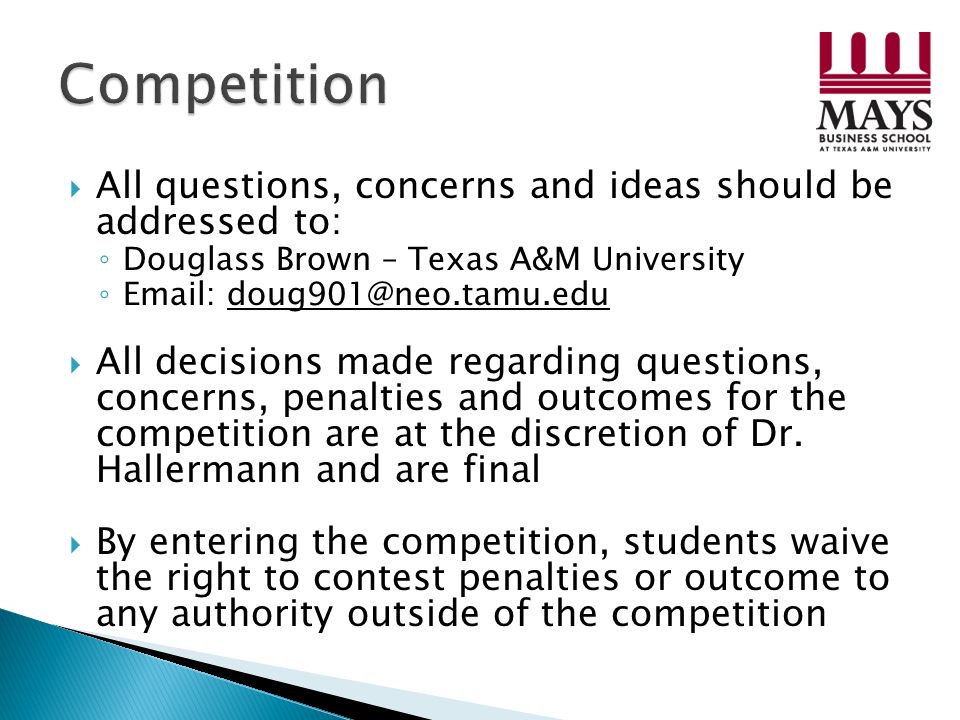 Competition

MAYS
BUSINESS SCHOOL
AT TEXAS A&M UNIVERSITY

▸ All questions, concerns and ideas should be addressed to:
◦ Douglass Brown – Texas A&M University
◦ Email: doug901@neo.tamu.edu

▸ All decisions made regarding questions, concerns, penalties and outcomes for the competition are at the discretion of Dr. Hallermann and are final

▸ By entering the competition, students waive the right to contest penalties or outcome to any authority outside of the competition